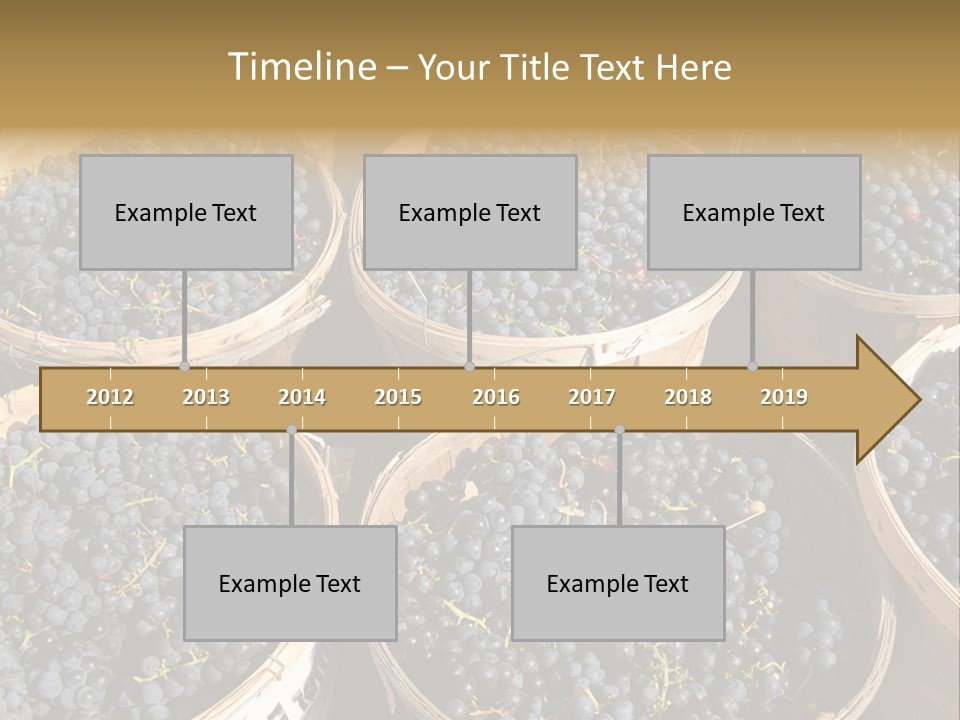 Timeline – Your Title Text Here

Example Text

Example Text

Example Text

2012 2013 2014 2015 2016 2017 2018 2019

Example Text

Example Text